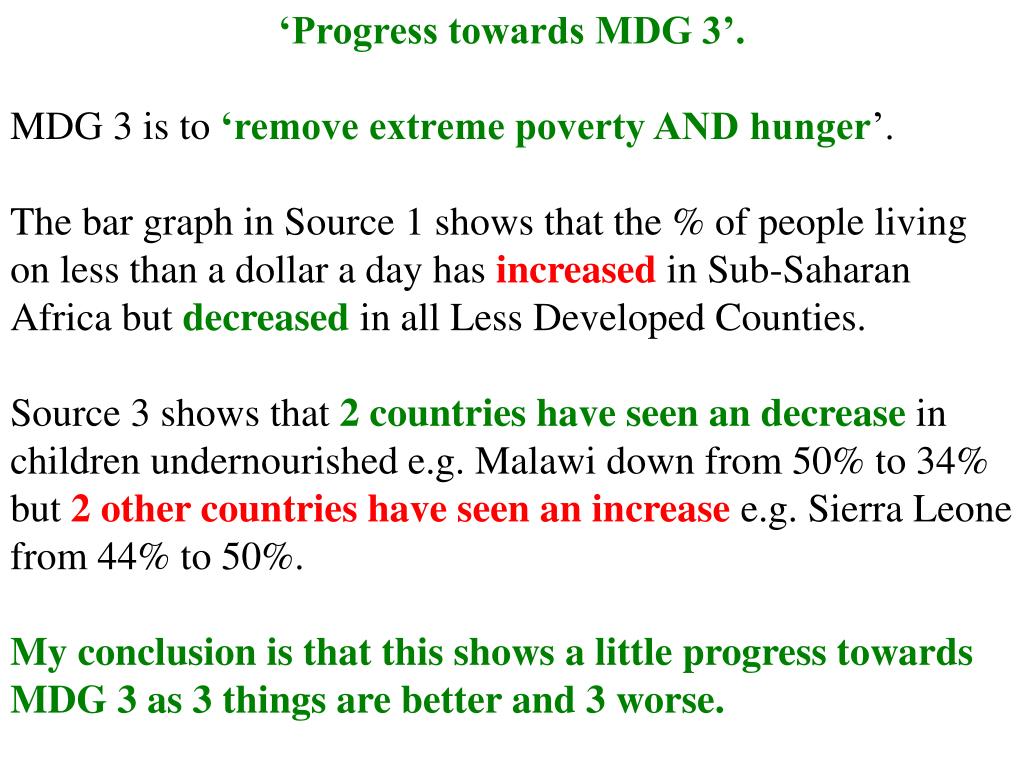 ‘Progress towards MDG 3’.

MDG 3 is to ‘remove extreme poverty AND hunger’.

The bar graph in Source 1 shows that the % of people living on less than a dollar a day has increased in Sub-Saharan Africa but decreased in all Less Developed Counties.

Source 3 shows that 2 countries have seen an decrease in children undernourished e.g. Malawi down from 50% to 34% but 2 other countries have seen an increase e.g. Sierra Leone from 44% to 50%.

My conclusion is that this shows a little progress towards MDG 3 as 3 things are better and 3 worse.